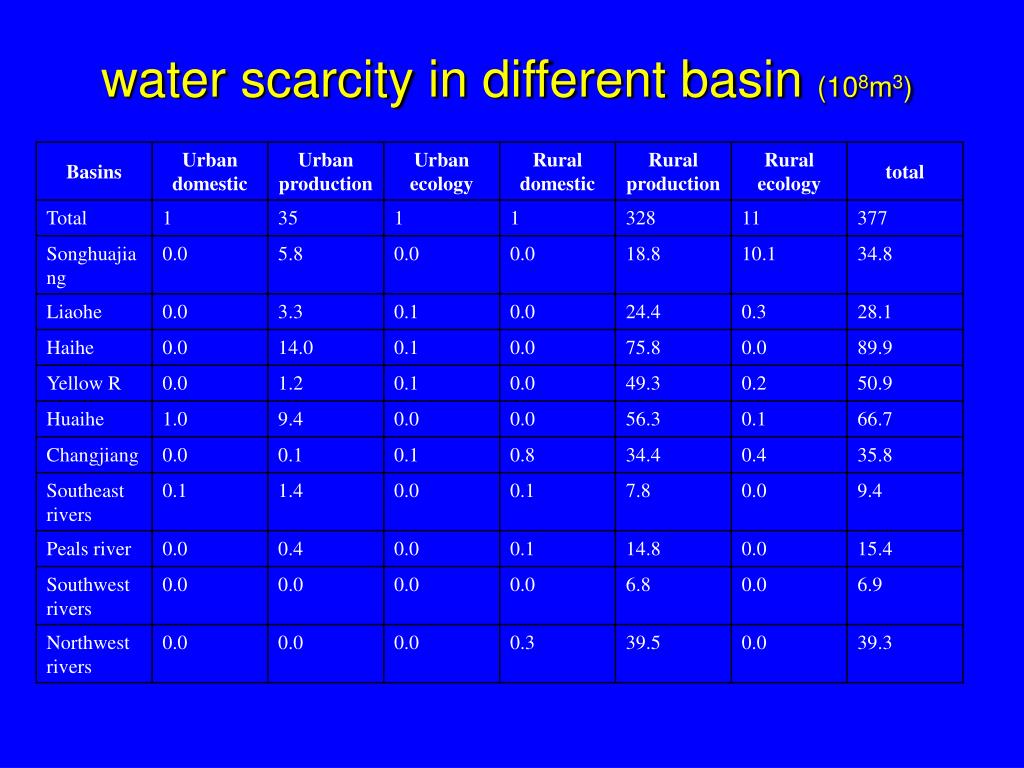 water scarcity in different basin ($10^8m^3$)

| Basins | Urban domestic | Urban production | Urban ecology | Rural domestic | Rural production | Rural ecology | total |
|---|---|---|---|---|---|---|---|
| Total | 1 | 35 | 1 | 1 | 328 | 11 | 377 |
| Songhuajiang | 0.0 | 5.8 | 0.0 | 0.0 | 18.8 | 10.1 | 34.8 |
| Liaohe | 0.0 | 3.3 | 0.1 | 0.0 | 24.4 | 0.3 | 28.1 |
| Haihe | 0.0 | 14.0 | 0.1 | 0.0 | 75.8 | 0.0 | 89.9 |
| Yellow R | 0.0 | 1.2 | 0.1 | 0.0 | 49.3 | 0.2 | 50.9 |
| Huaihe | 1.0 | 9.4 | 0.0 | 0.0 | 56.3 | 0.1 | 66.7 |
| Changjiang | 0.0 | 0.1 | 0.1 | 0.8 | 34.4 | 0.4 | 35.8 |
| Southeast rivers | 0.1 | 1.4 | 0.0 | 0.1 | 7.8 | 0.0 | 9.4 |
| Peals river | 0.0 | 0.4 | 0.0 | 0.1 | 14.8 | 0.0 | 15.4 |
| Southwest rivers | 0.0 | 0.0 | 0.0 | 0.0 | 6.8 | 0.0 | 6.9 |
| Northwest rivers | 0.0 | 0.0 | 0.0 | 0.3 | 39.5 | 0.0 | 39.3 |